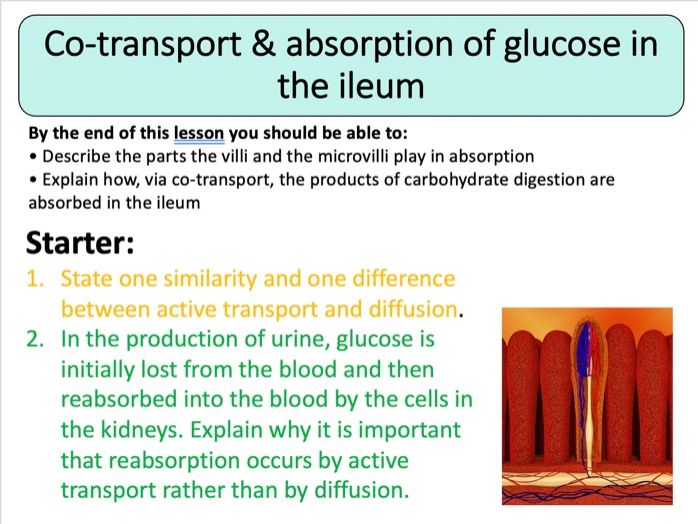 Co-transport & absorption of glucose in the ileum

By the end of this lesson you should be able to:
• Describe the parts the villi and the microvilli play in absorption
• Explain how, via co-transport, the products of carbohydrate digestion are absorbed in the ileum

Starter:
1. State one similarity and one difference between active transport and diffusion.
2. In the production of urine, glucose is initially lost from the blood and then reabsorbed into the blood by the cells in the kidneys. Explain why it is important that reabsorption occurs by active transport rather than by diffusion.